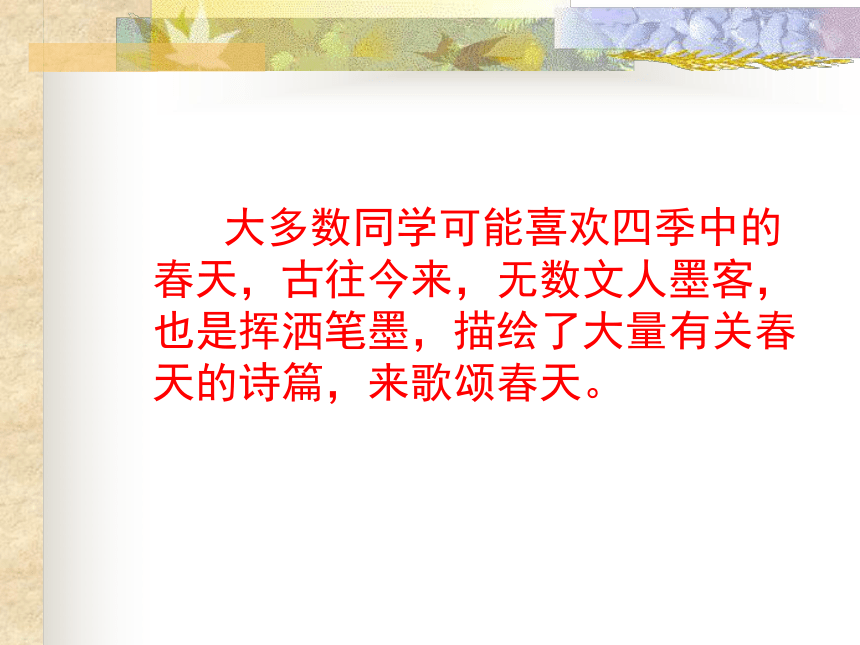 大多数同学可能喜欢四季中的春天，古往今来，无数文人墨客，也是挥洒笔墨，描绘了大量有关春天的诗篇，来歌颂春天。